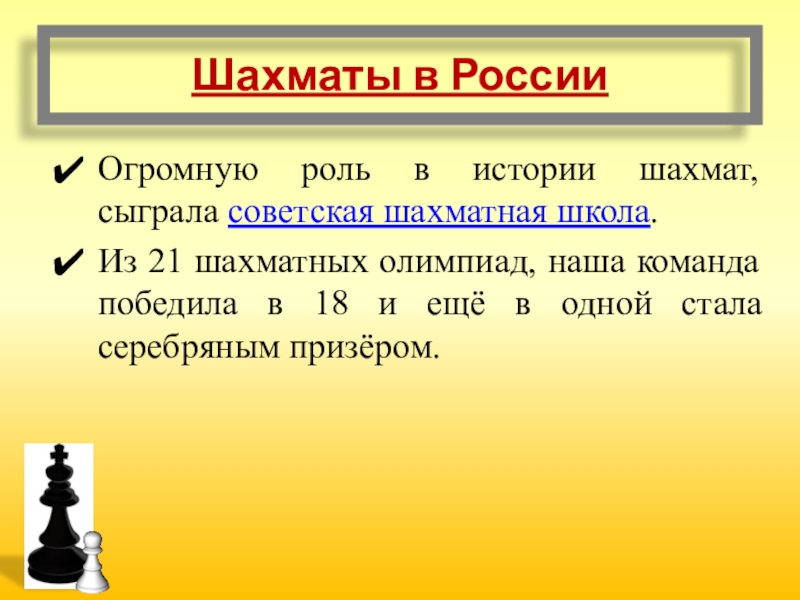 Шахматы в России

✔ Огромную роль в истории шахмат, сыграла советская шахматная школа.

✔ Из 21 шахматных олимпиад, наша команда победила в 18 и ещё в одной стала серебряным призёром.